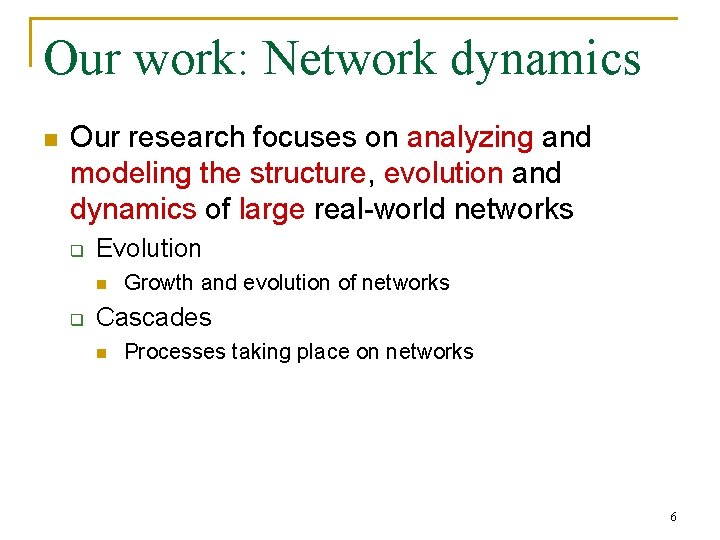 Our work: Network dynamics

Our research focuses on analyzing and modeling the structure, evolution and dynamics of large real-world networks

Evolution

Growth and evolution of networks

Cascades

Processes taking place on networks

6